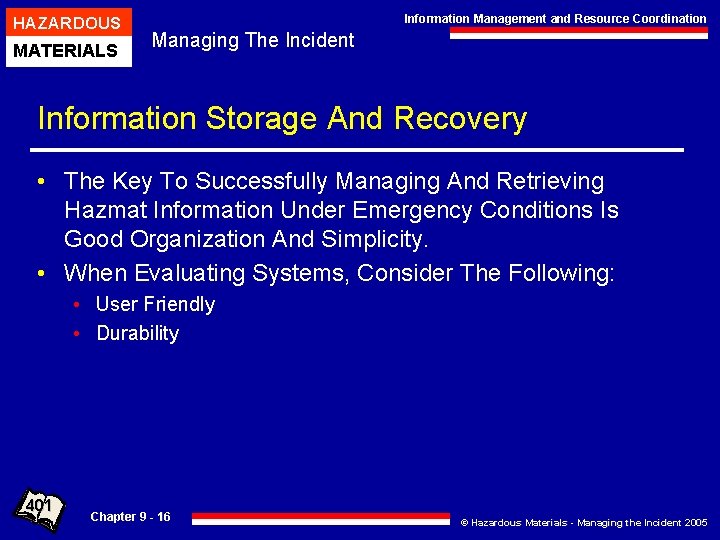 HAZARDOUS
MATERIALS

Managing The Incident

Information Management and Resource Coordination

Information Storage And Recovery

• The Key To Successfully Managing And Retrieving Hazmat Information Under Emergency Conditions Is Good Organization And Simplicity.
• When Evaluating Systems, Consider The Following:
• User Friendly
• Durability

401

Chapter 9 - 16

© Hazardous Materials - Managing the Incident 2005